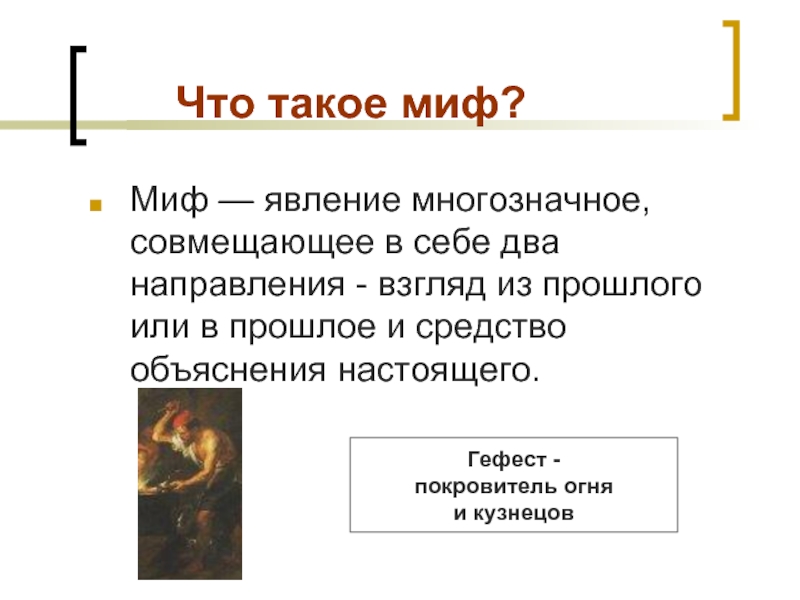 Что такое миф?

Миф — явление многозначное, совмещающее в себе два направления - взгляд из прошлого или в прошлое и средство объяснения настоящего.

Гефест - покровитель огня и кузнецов